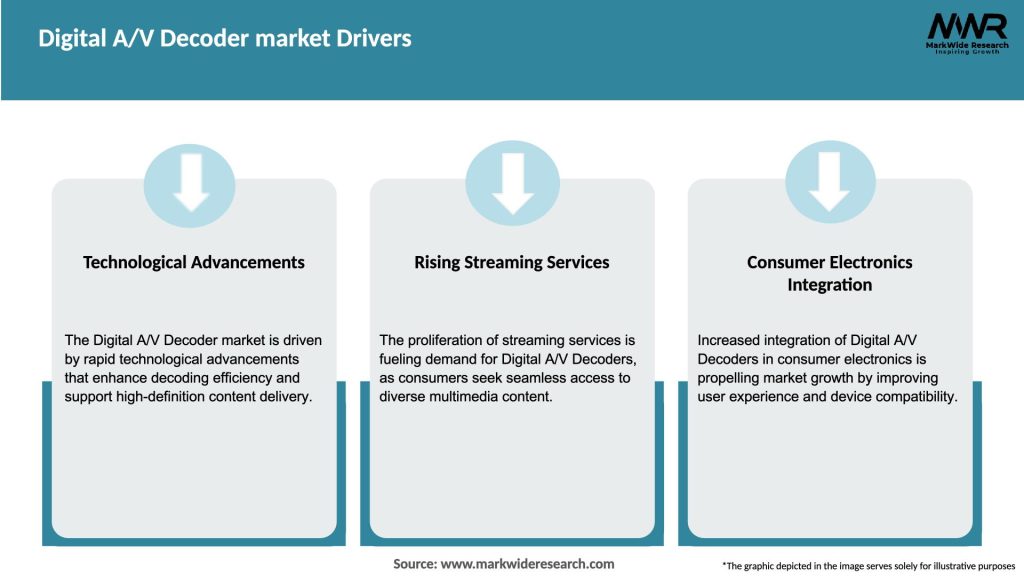 Digital A/V Decoder market Drivers

MWR
MarkWide Research
Inspiring Growth

Technological Advancements

The Digital A/V Decoder market is driven by rapid technological advancements that enhance decoding efficiency and support high-definition content delivery.

Rising Streaming Services

The proliferation of streaming services is fueling demand for Digital A/V Decoders, as consumers seek seamless access to diverse multimedia content.

Consumer Electronics Integration

Increased integration of Digital A/V Decoders in consumer electronics is propelling market growth by improving user experience and device compatibility.

Source: www.markwideresearch.com

*The graphic depicted in the image serves solely for illustrative purposes